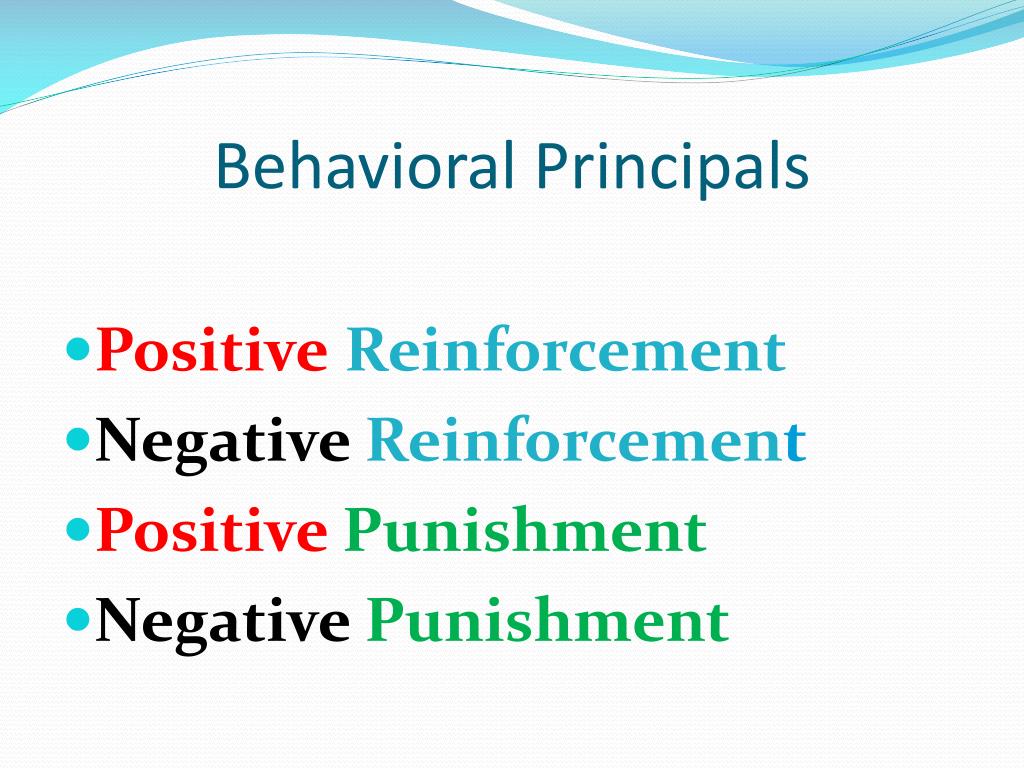 Behavioral Principals

- Positive Reinforcement
- Negative Reinforcement
- Positive Punishment
- Negative Punishment